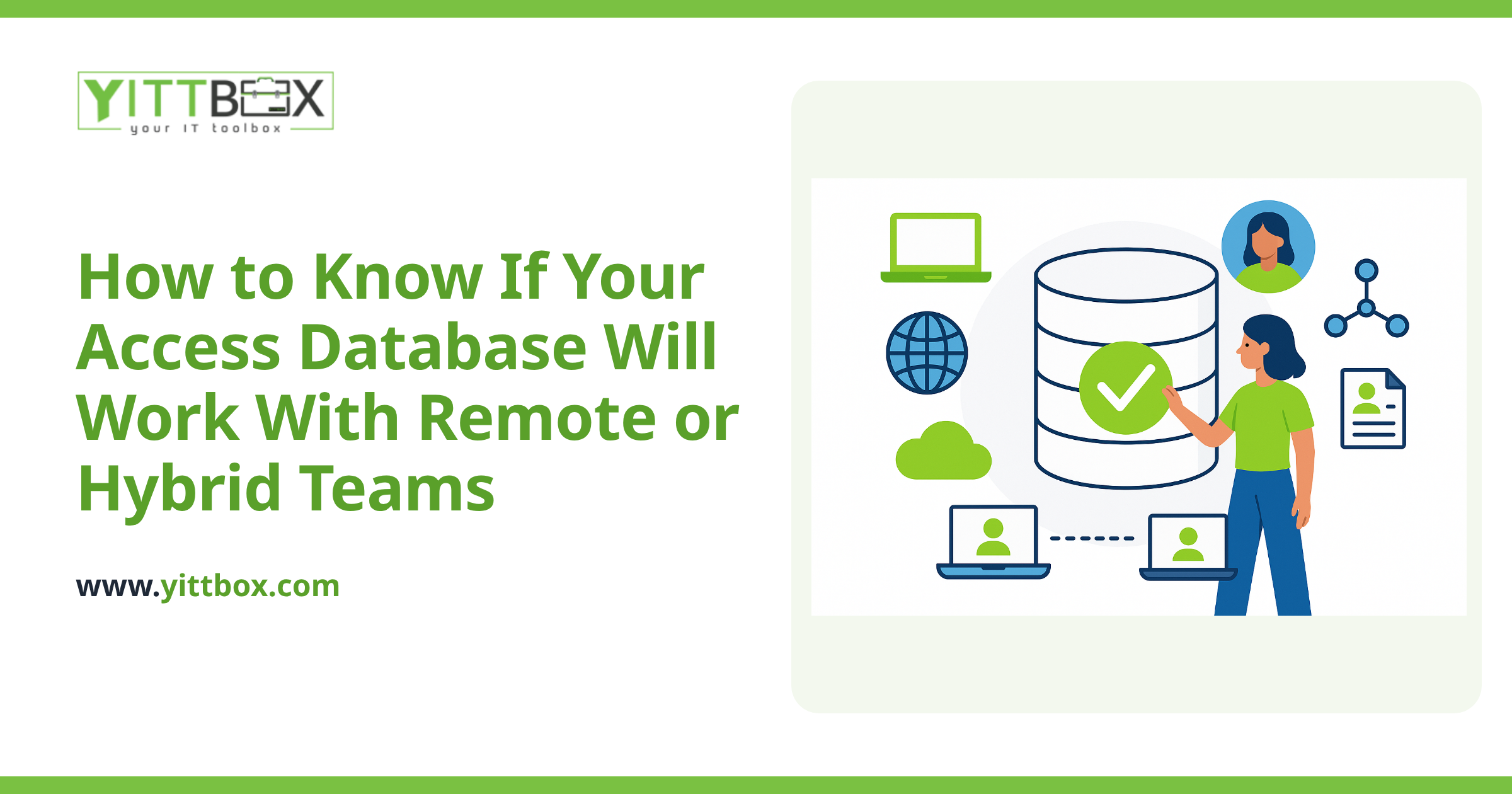 YITTBOX
your IT toolbox

How to Know If Your Access Database Will Work With Remote or Hybrid Teams

www.yittbox.com